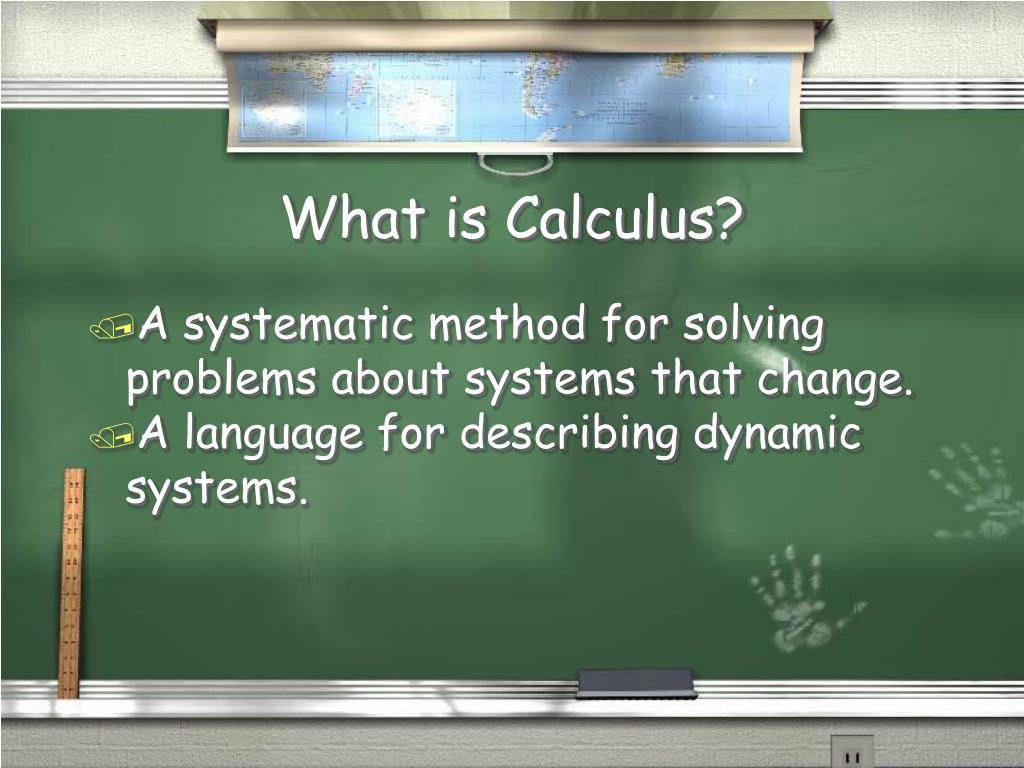 What is Calculus?

A systematic method for solving problems about systems that change.

A language for describing dynamic systems.